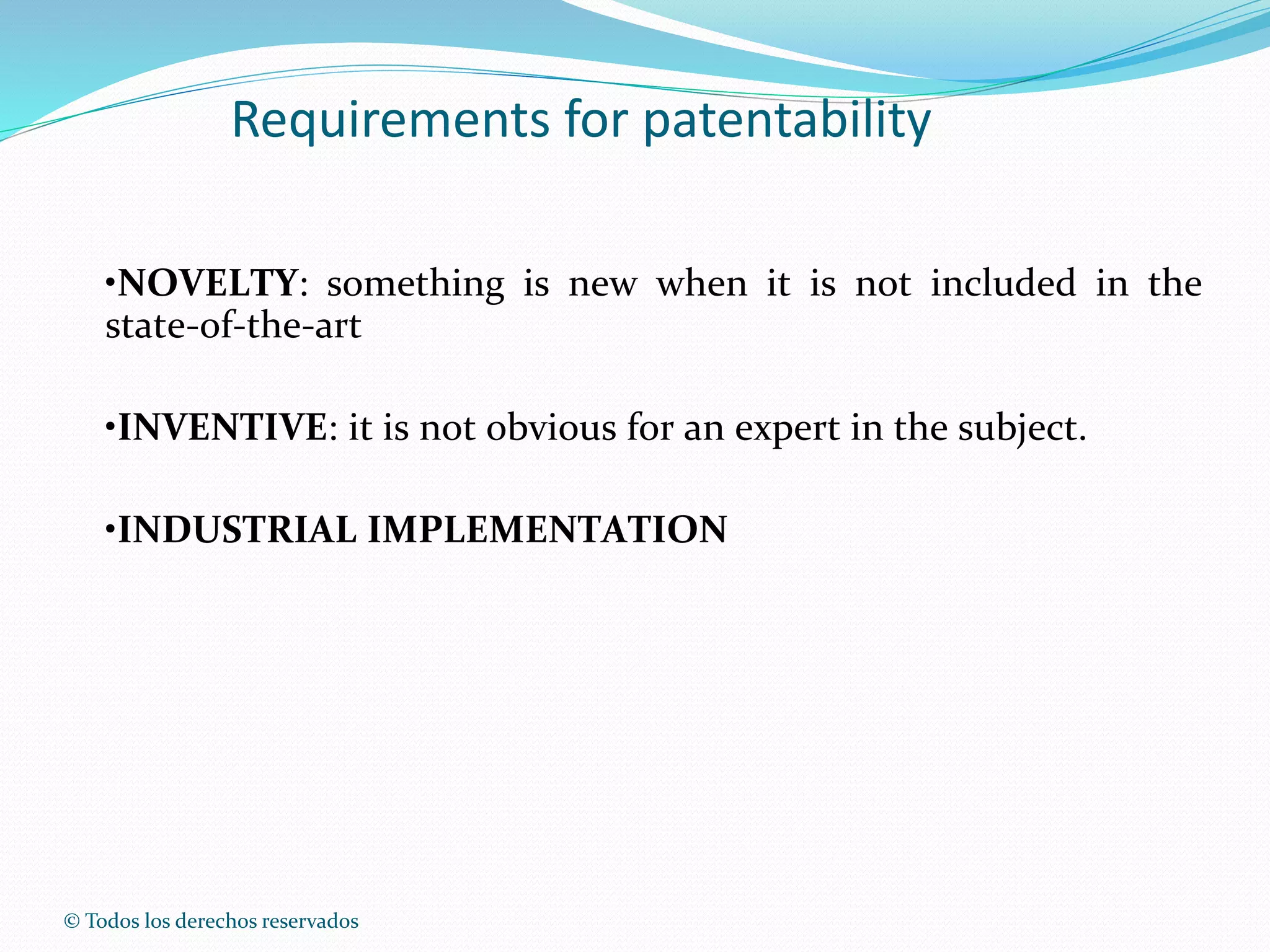 Requirements for patentability

•NOVELTY: something is new when it is not included in the state-of-the-art

•INVENTIVE: it is not obvious for an expert in the subject.

•INDUSTRIAL IMPLEMENTATION

© Todos los derechos reservados